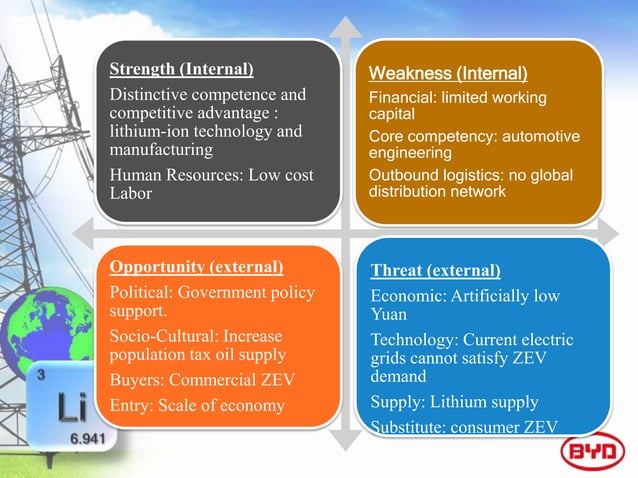 Strength (Internal)
Distinctive competence and competitive advantage : lithium-ion technology and manufacturing

Human Resources: Low cost Labor

Weakness (Internal)
Financial: limited working capital

Core competency: automotive engineering

Outbound logistics: no global distribution network

Opportunity (external)
Political: Government policy support.

Socio-Cultural: Increase population tax oil supply

Buyers: Commercial ZEV

Entry: Scale of economy

Threat (external)
Economic: Artificially low Yuan

Technology: Current electric grids cannot satisfy ZEV demand

Supply: Lithium supply

Substitute: consumer ZEV

3
Li
6.941

BYD